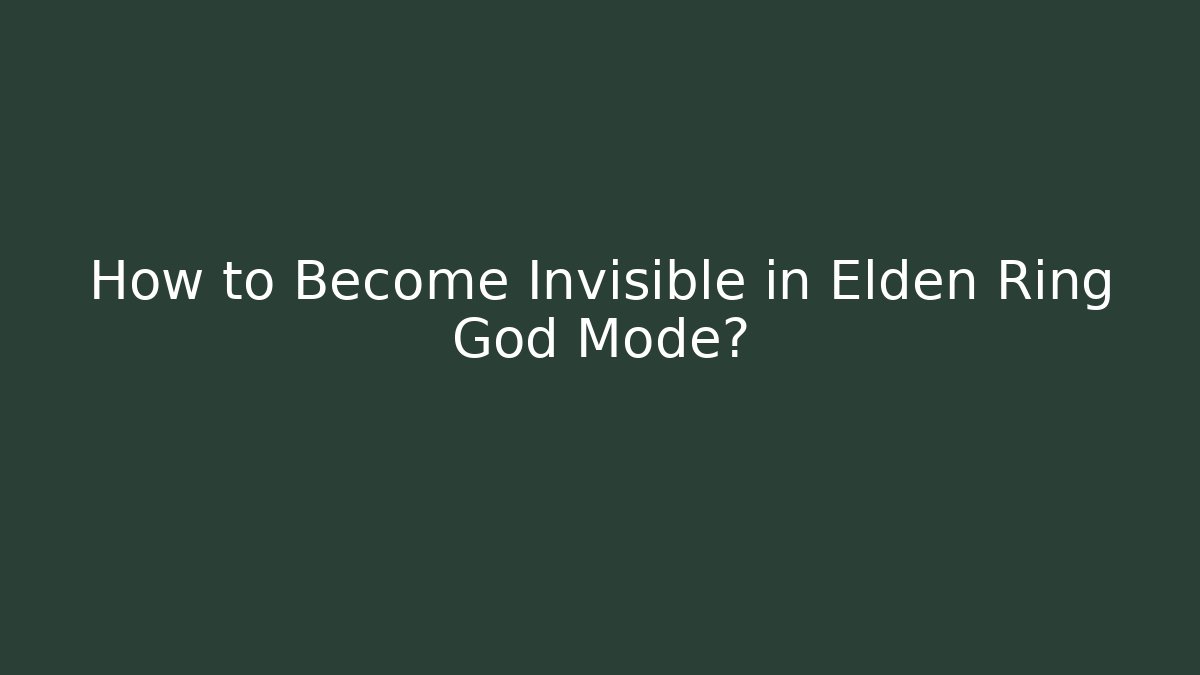 How to Become Invisible in Elden Ring God Mode?